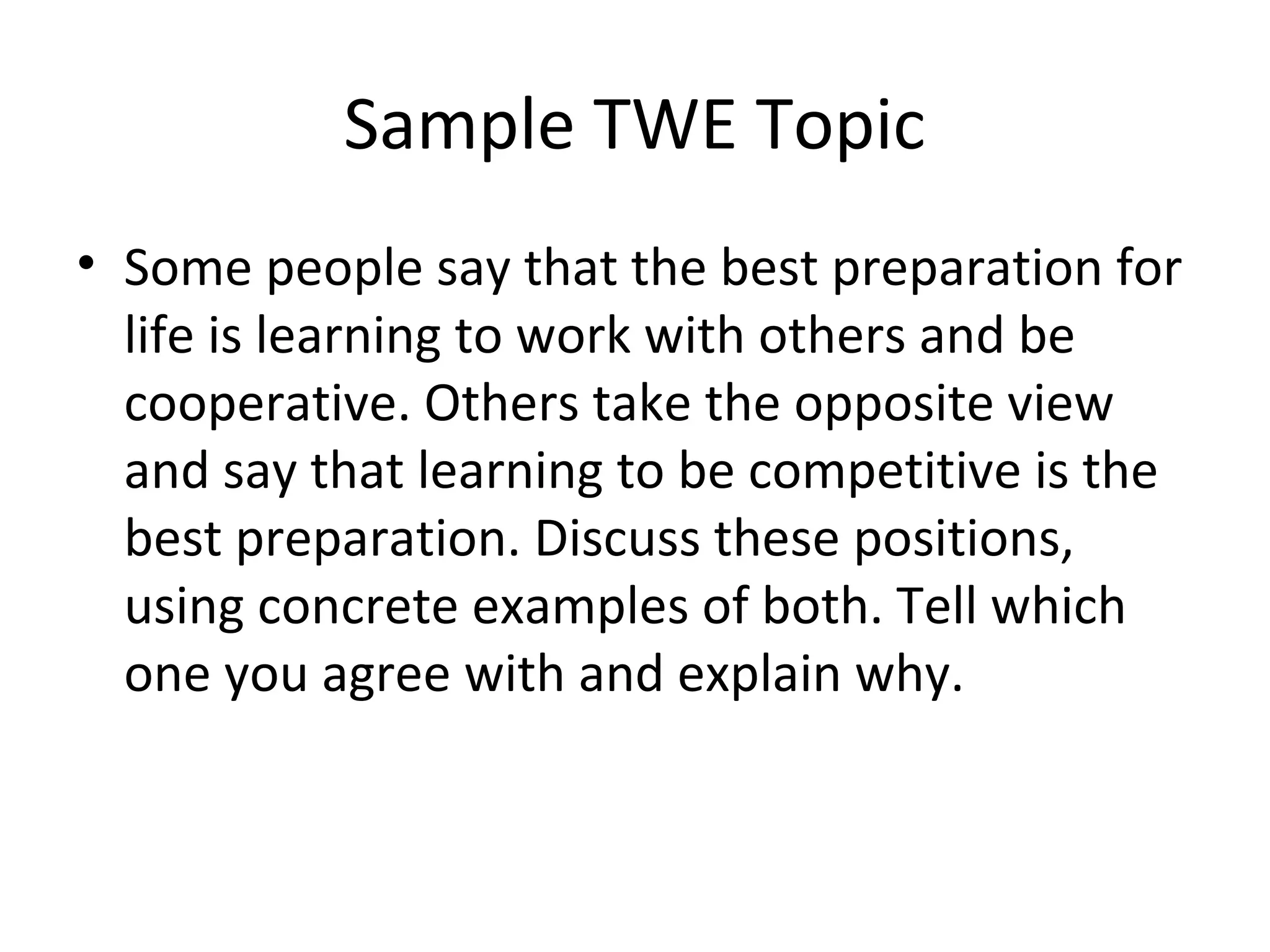 Sample TWE Topic

• Some people say that the best preparation for life is learning to work with others and be cooperative. Others take the opposite view and say that learning to be competitive is the best preparation. Discuss these positions, using concrete examples of both. Tell which one you agree with and explain why.